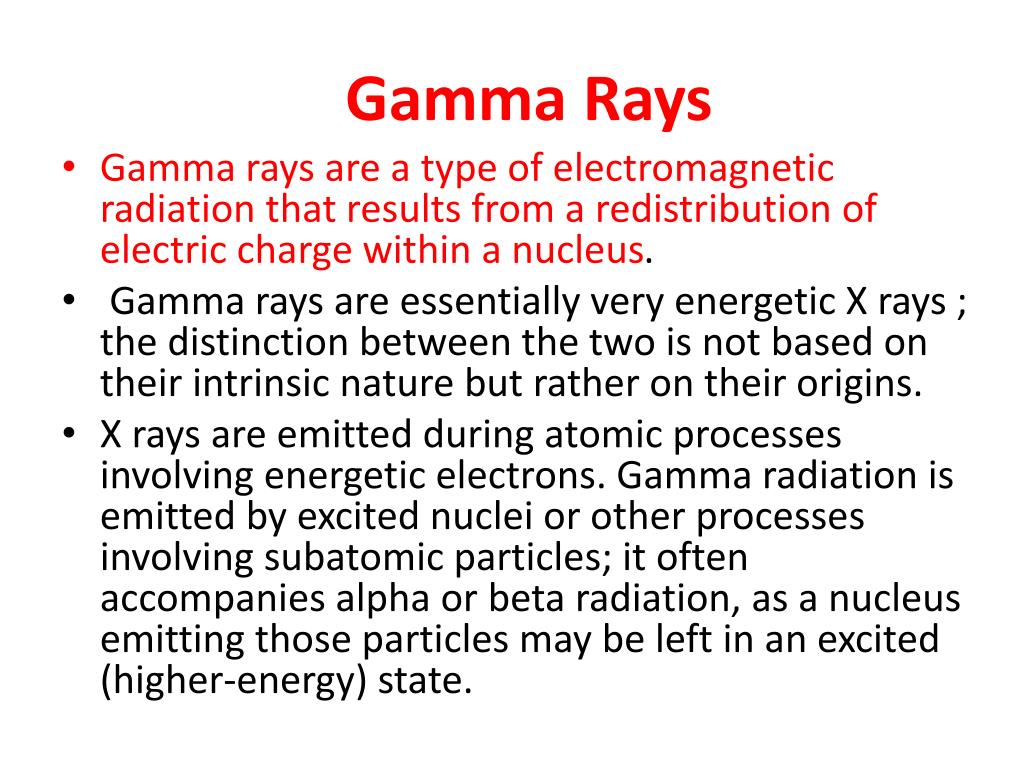 Gamma Rays

• Gamma rays are a type of electromagnetic radiation that results from a redistribution of electric charge within a nucleus.

• Gamma rays are essentially very energetic X rays ; the distinction between the two is not based on their intrinsic nature but rather on their origins.

• X rays are emitted during atomic processes involving energetic electrons. Gamma radiation is emitted by excited nuclei or other processes involving subatomic particles; it often accompanies alpha or beta radiation, as a nucleus emitting those particles may be left in an excited (higher-energy) state.